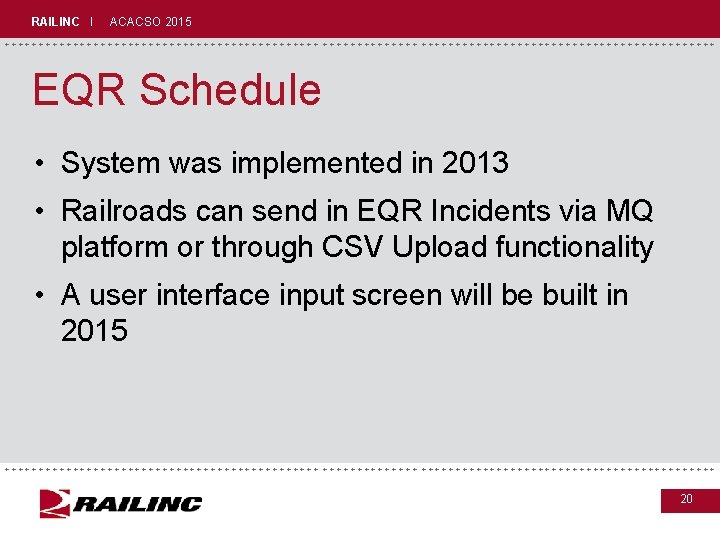 RAILINC | ACACSO 2015

EQR Schedule

• System was implemented in 2013
• Railroads can send in EQR Incidents via MQ platform or through CSV Upload functionality
• A user interface input screen will be built in 2015

RAILINC

20